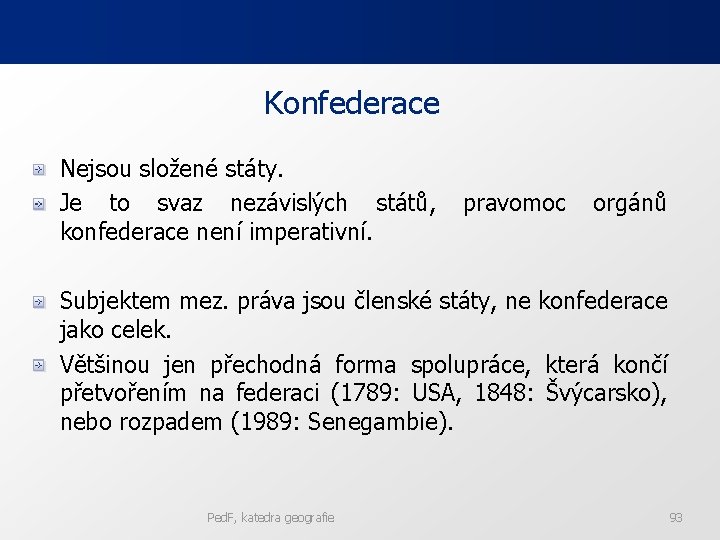 Konfederace

Nejsou složené státy.

Je to svaz nezávislých států, pravomoc orgánů konfederace není imperativní.

Subjektem mez. práva jsou členské státy, ne konfederace jako celek.

Většinou jen přechodná forma spolupráce, která končí přetvořením na federaci (1789: USA, 1848: Švýcarsko), nebo rozpadem (1989: Senegambie).

PedF, katedra geografie

93